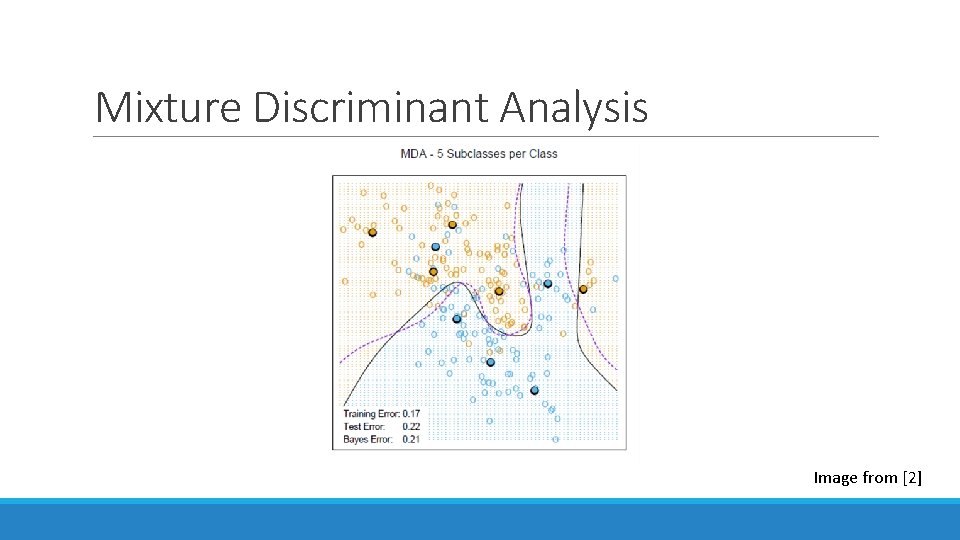 Mixture Discriminant Analysis

MDA - 5 Subclasses per Class

Training Error: 0.17
Test Error: 0.22
Bayes Error: 0.21

Image from [2]